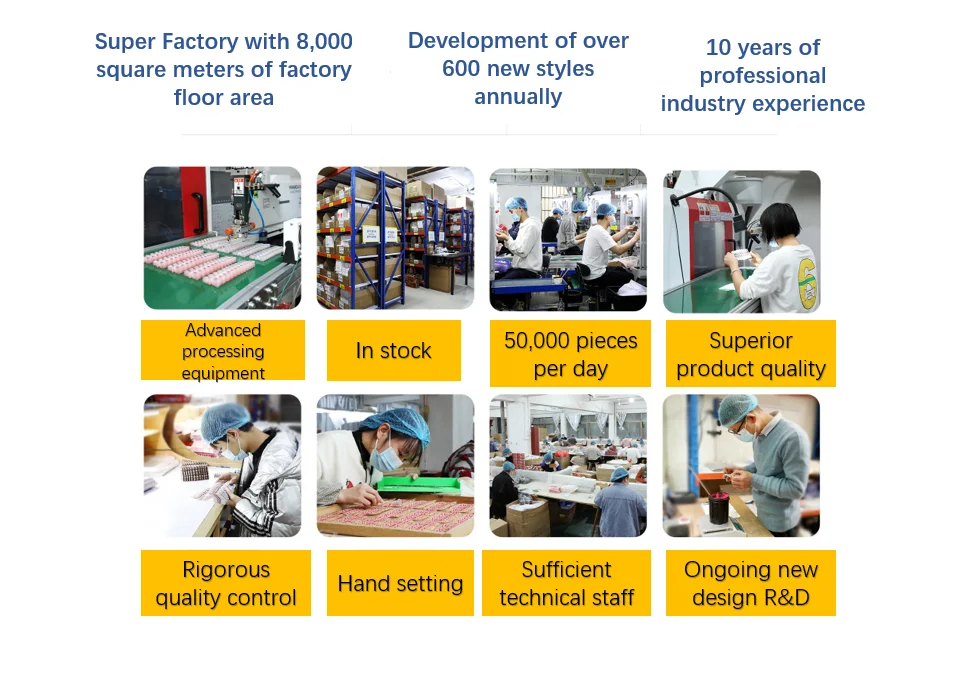 Super Factory with 8,000 square meters of factory floor area

Development of over 600 new styles annually

10 years of professional industry experience

Advanced processing equipment

In stock

50,000 pieces per day

Superior product quality

Rigorous quality control

Hand setting

Sufficient technical staff

Ongoing new design R&D